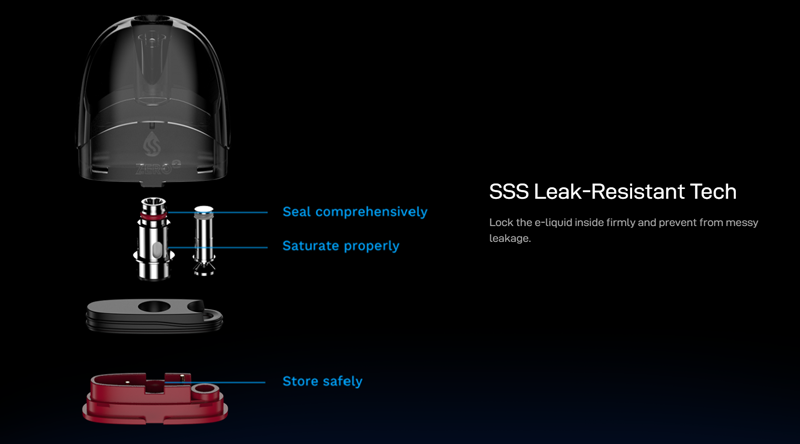 Seal comprehensively

Saturate properly

Store safely

SSS Leak-Resistant Tech

Lock the e-liquid inside firmly and prevent from messy leakage.